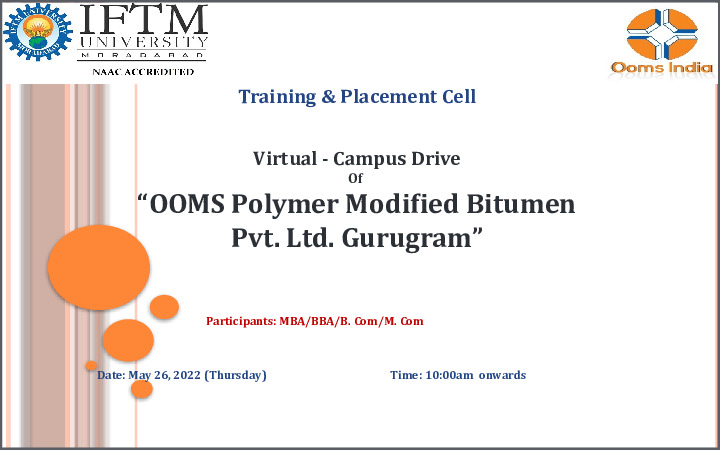 IFTM UNIVERSITY MORADABAD
NAAC ACCREDITED

Ooms India

Training & Placement Cell

Virtual - Campus Drive
Of
“OOMS Polymer Modified Bitumen Pvt. Ltd. Gurugram”

Participants: MBA/BBA/B. Com/M. Com

Date: May 26, 2022 (Thursday)

Time: 10:00am onwards